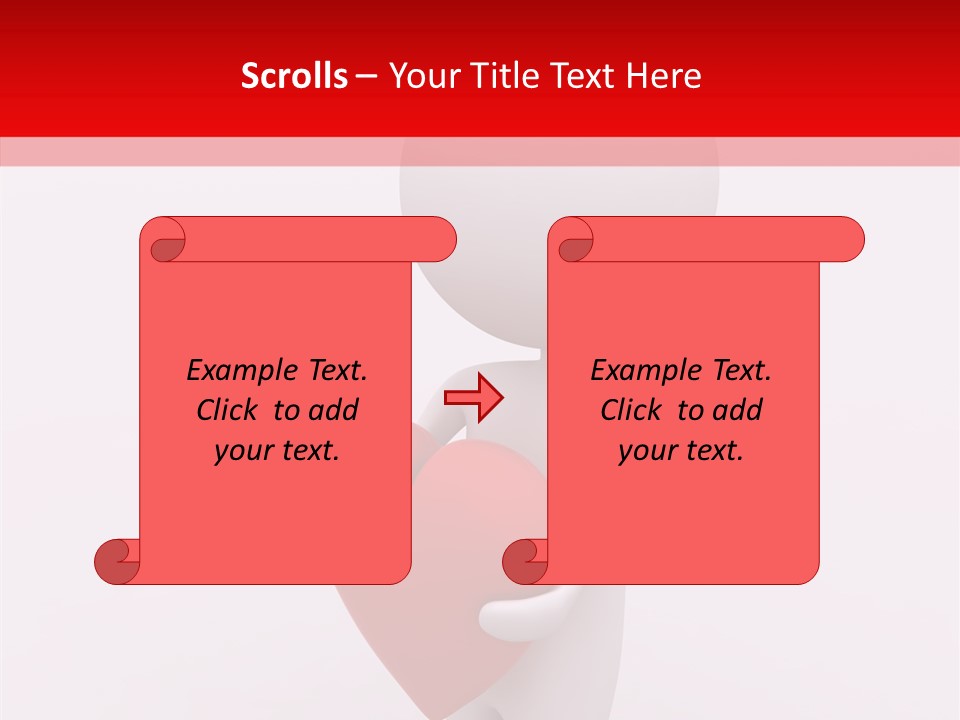 Scrolls – Your Title Text Here

Example Text. Click to add your text.

Example Text. Click to add your text.